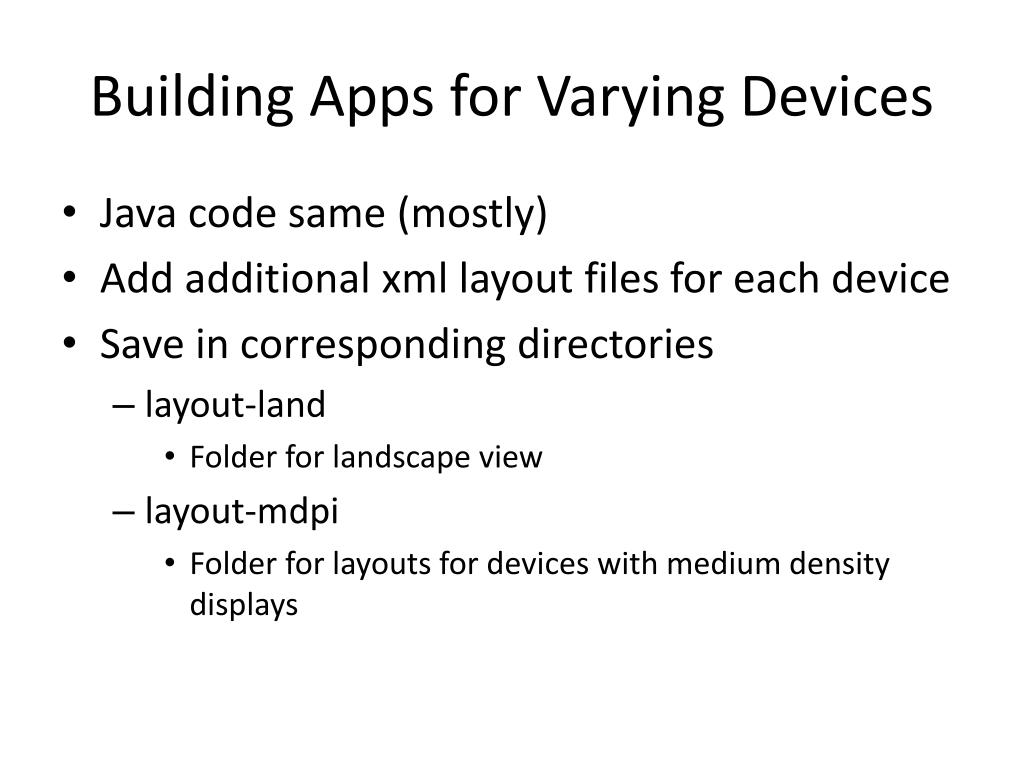 Building Apps for Varying Devices

• Java code same (mostly)
• Add additional xml layout files for each device
• Save in corresponding directories
– layout-land
• Folder for landscape view
– layout-mdpi
• Folder for layouts for devices with medium density displays